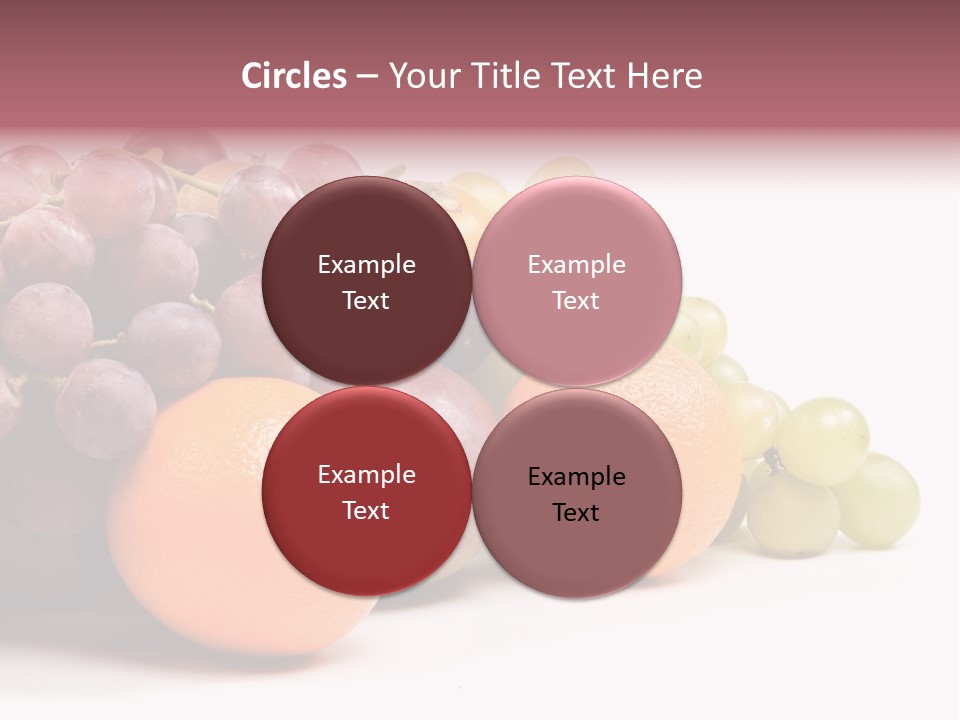 Circles – Your Title Text Here

Example Text

Example Text

Example Text

Example Text